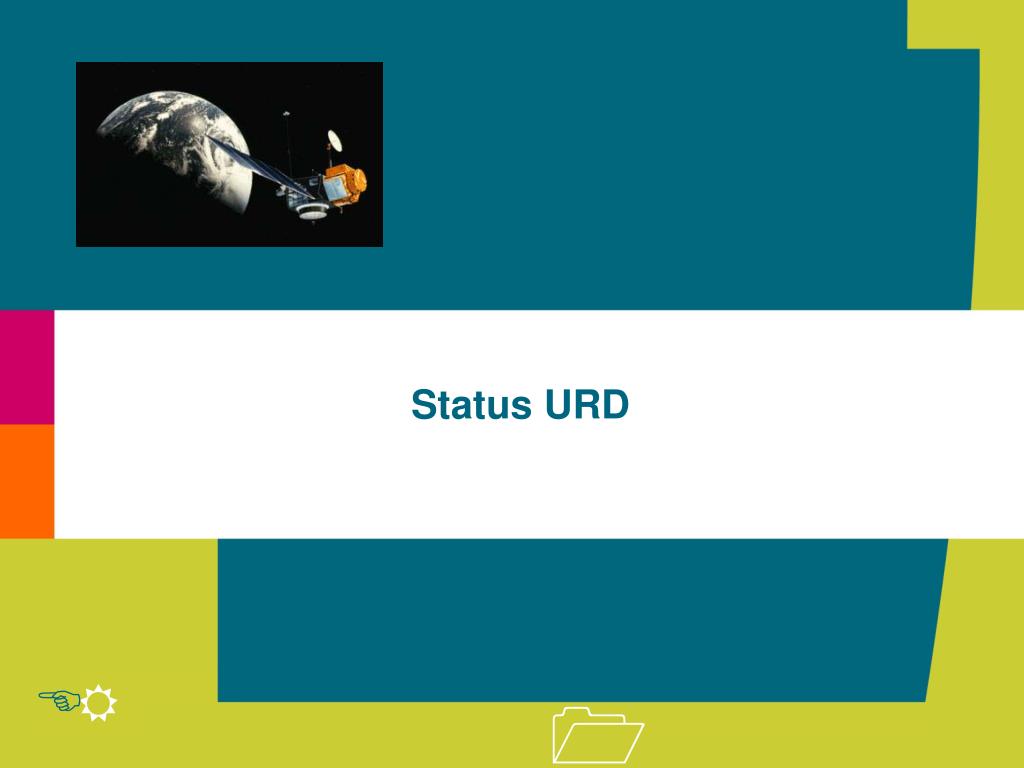 Status URD